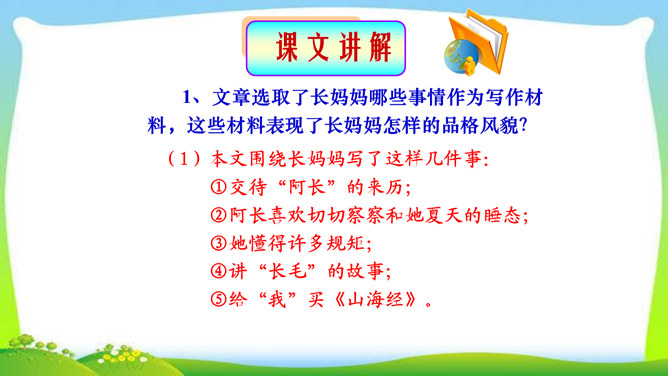 课文讲解

1、文章选取了长妈妈哪些事情作为写作材料，这些材料表现了长妈妈怎样的品格风貌?

（1）本文围绕长妈妈写了这样几件事:
①交待“阿长”的来历;
②阿长喜欢切切察察和她夏天的睡态;
③她懂得许多规矩;
④讲“长毛”的故事;
⑤给“我”买《山海经》。